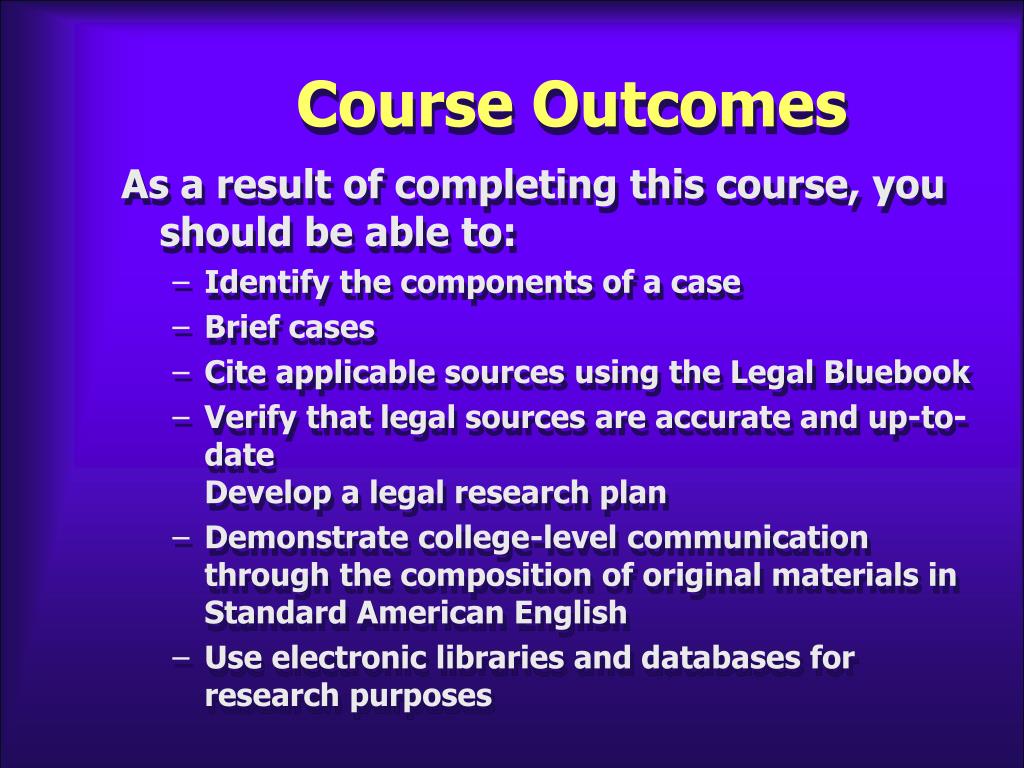 Course Outcomes

As a result of completing this course, you should be able to:

– Identify the components of a case
– Brief cases
– Cite applicable sources using the Legal Bluebook
– Verify that legal sources are accurate and up-to-date
Develop a legal research plan
– Demonstrate college-level communication through the composition of original materials in Standard American English
– Use electronic libraries and databases for research purposes